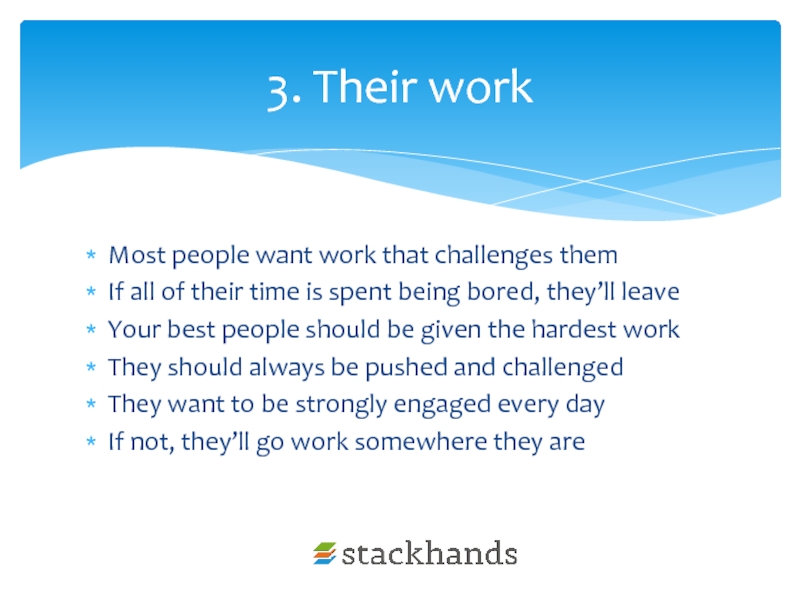 3. Their work

* Most people want work that challenges them
* If all of their time is spent being bored, they'll leave
* Your best people should be given the hardest work
* They should always be pushed and challenged
* They want to be strongly engaged every day
* If not, they'll go work somewhere they are

stackhands